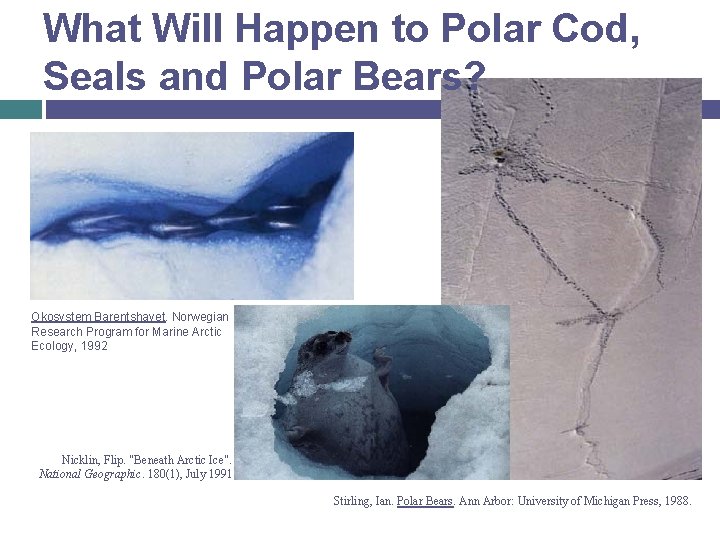 What Will Happen to Polar Cod, Seals and Polar Bears?

Okosystem Barentshavet, Norwegian Research Program for Marine Arctic Ecology, 1992

Nicklin, Flip. "Beneath Arctic Ice". National Geographic. 180(1), July 1991

Stirling, Ian. Polar Bears, Ann Arbor: University of Michigan Press, 1988.